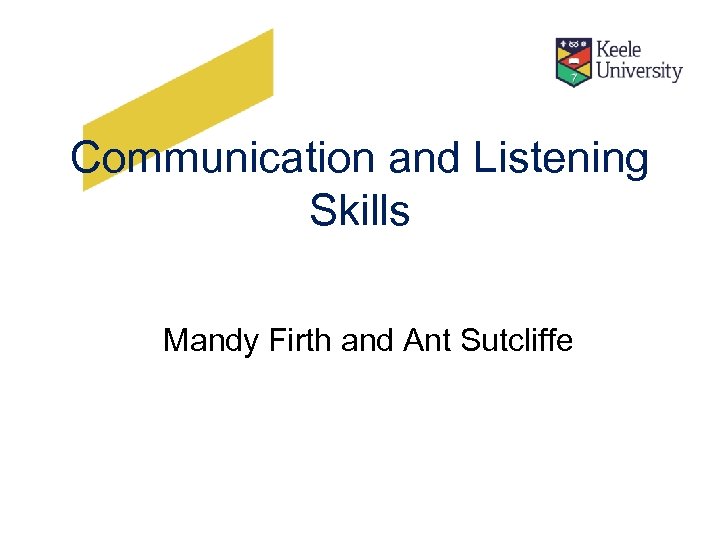 Keele University

Communication and Listening Skills

Mandy Firth and Ant Sutcliffe